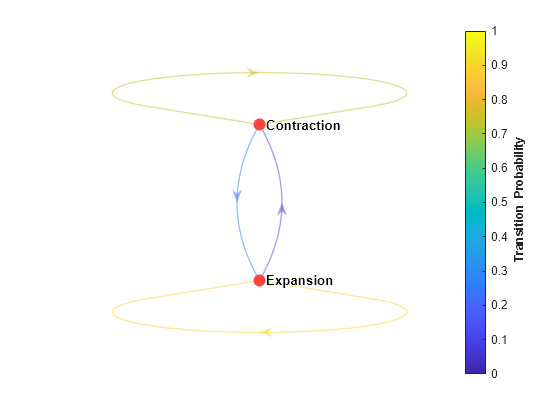 Contraction

Expansion

1
0.9
0.8
0.7
0.6
0.5
0.4
0.3
0.2
0.1
0

Transition Probability